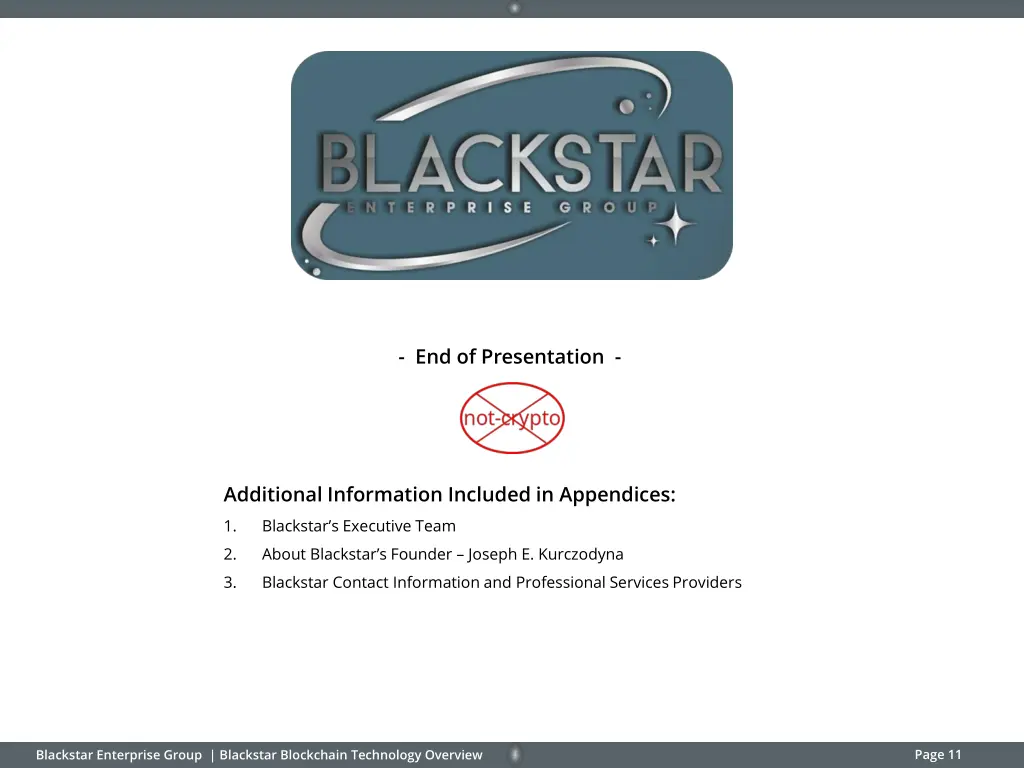 BLACKSTAR
ENTERPRISE GROUP

- End of Presentation -

not-crypto

Additional Information Included in Appendices:

1. Blackstar's Executive Team
2. About Blackstar's Founder – Joseph E. Kurczodyna
3. Blackstar Contact Information and Professional Services Providers

Blackstar Enterprise Group | Blackstar Blockchain Technology Overview

Page 11